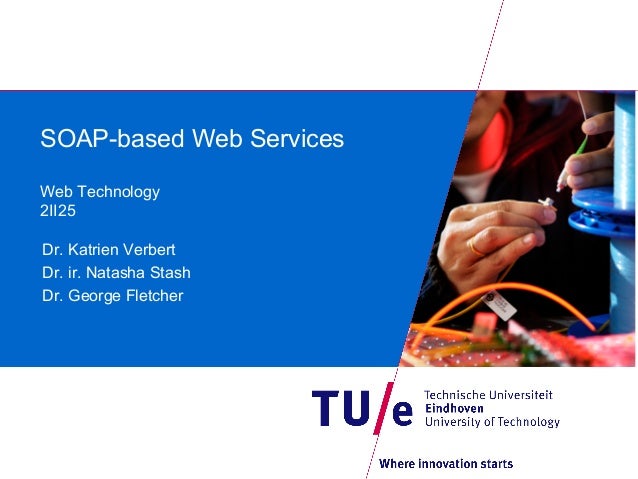 SOAP-based Web Services

Web Technology
2II25

Dr. Katrien Verbert
Dr. ir. Natasha Stash
Dr. George Fletcher

TU/e Technische Universiteit Eindhoven University of Technology

Where innovation starts